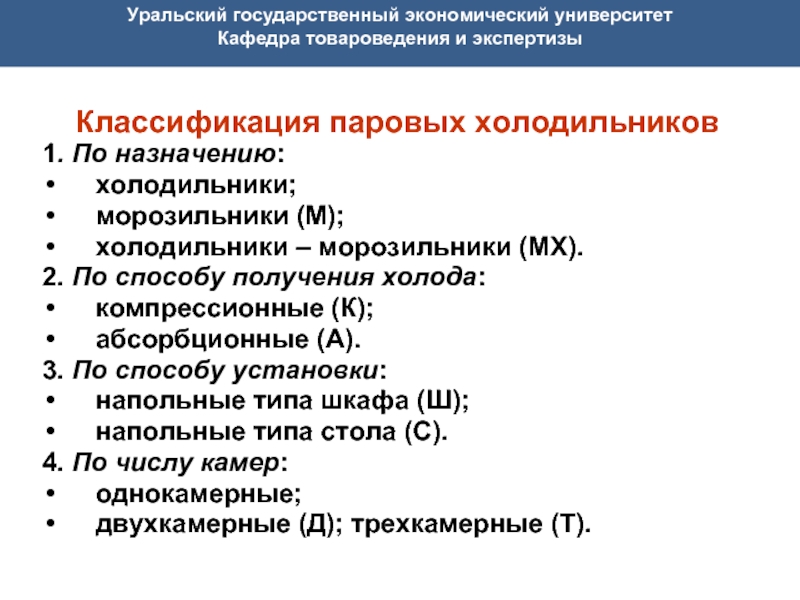 Уральский государственный экономический университет
Кафедра товароведения и экспертизы

Классификация паровых холодильников

1. По назначению:
• холодильники;
• морозильники (М);
• холодильники – морозильники (МХ).
2. По способу получения холода:
• компрессионные (К);
• абсорбционные (А).
3. По способу установки:
• напольные типа шкафа (Ш);
• напольные типа стола (С).
4. По числу камер:
• однокамерные;
• двухкамерные (Д); трехкамерные (Т).